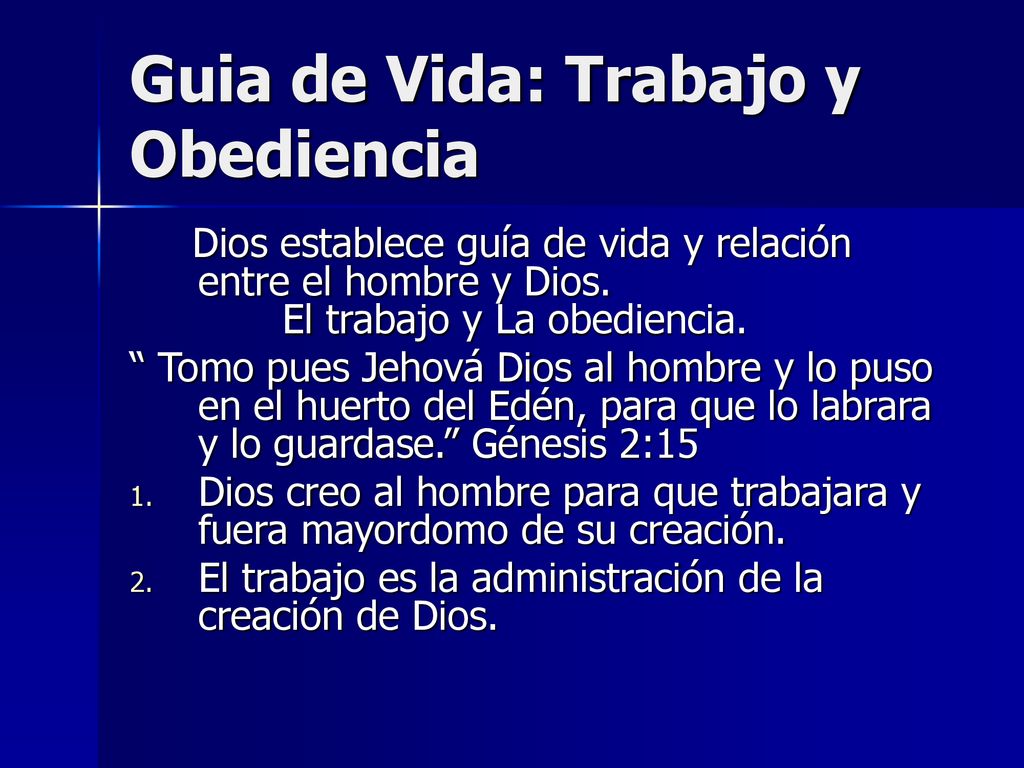 Guia de Vida: Trabajo y Obediencia

Dios establece guía de vida y relación entre el hombre y Dios.
El trabajo y La obediencia.

“ Tomo pues Jehová Dios al hombre y lo puso en el huerto del Edén, para que lo labrara y lo guardase.” Génesis 2:15

1. Dios creo al hombre para que trabajara y fuera mayordomo de su creación.
2. El trabajo es la administración de la creación de Dios.